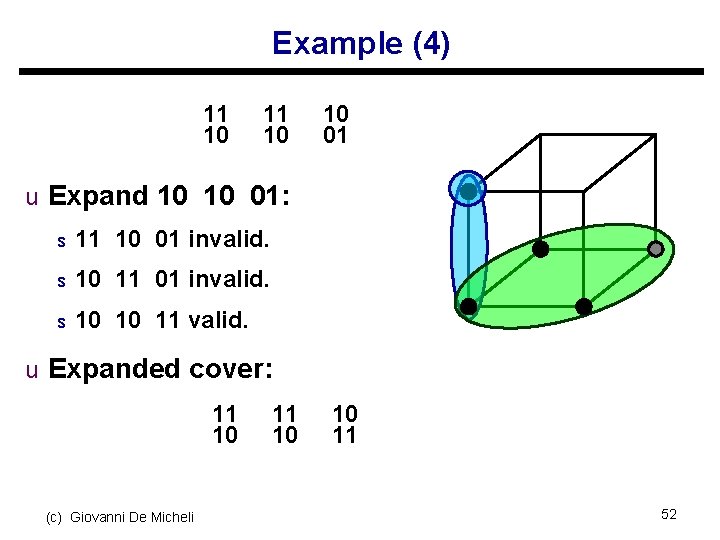 Example (4)

11 11 10
10 10 01

u Expand 10 10 01:

s 11 10 01 invalid.

s 10 11 01 invalid.

s 10 10 11 valid.

u Expanded cover:

11 11 10
10 10 11

(c) Giovanni De Micheli

52